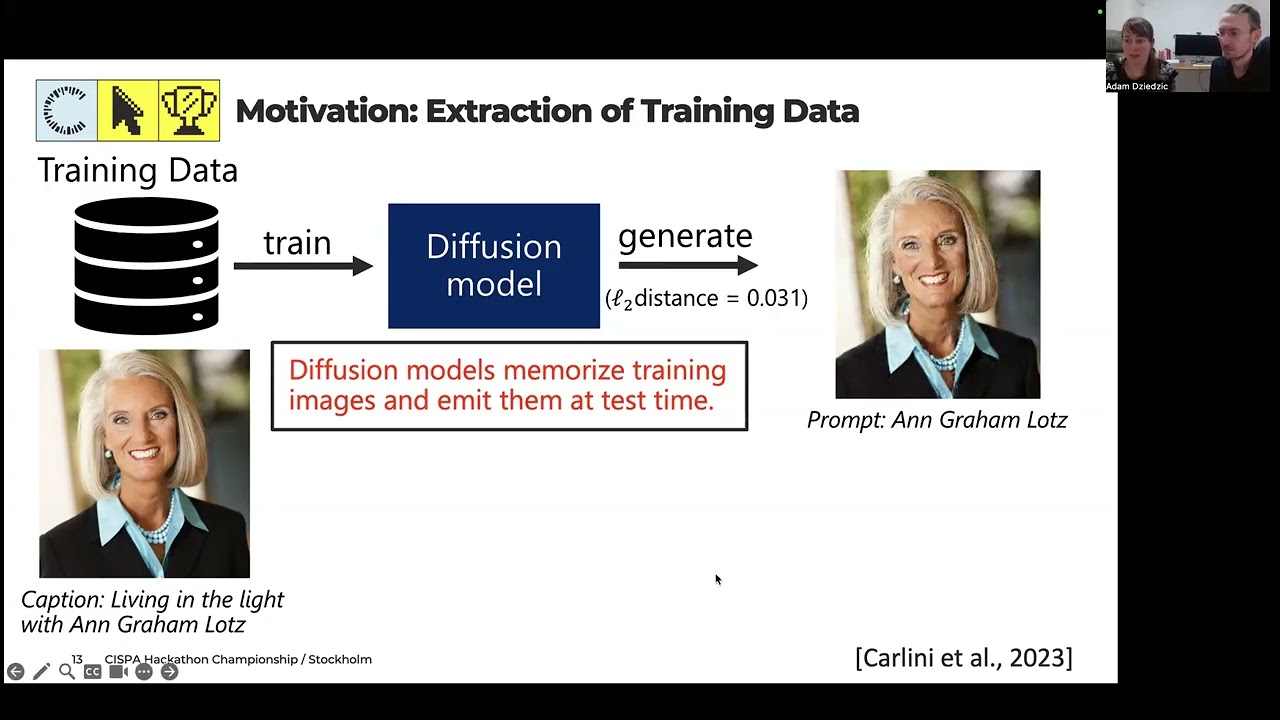 Adam Dziedzic

Motivation: Extraction of Training Data

Training Data

train

Diffusion model

generate

($\ell_2$distance = 0.031)

Diffusion models memorize training images and emit them at test time.

Prompt: Ann Graham Lotz

Caption: Living in the light with Ann Graham Lotz

13 CISPA Hackathon Championship / Stockholm

[Carlini et al., 2023]